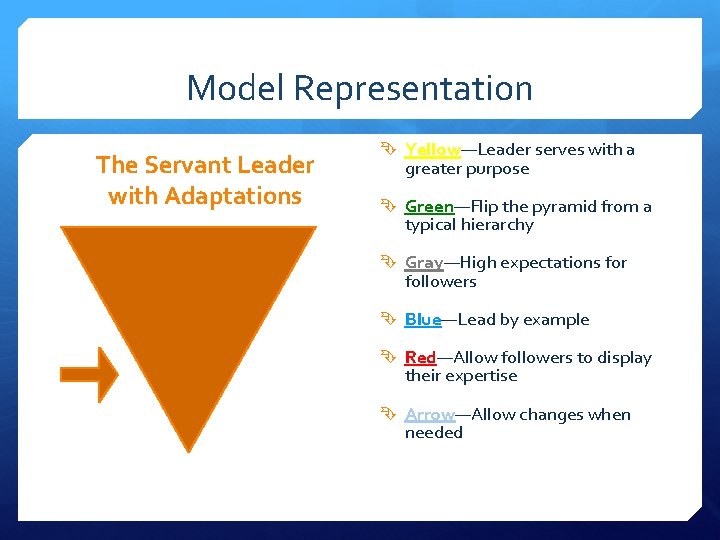 Model Representation

The Servant Leader with Adaptations

Yellow—Leader serves with a greater purpose

Green—Flip the pyramid from a typical hierarchy

Gray—High expectations for followers

Blue—Lead by example

Red—Allow followers to display their expertise

Arrow—Allow changes when needed